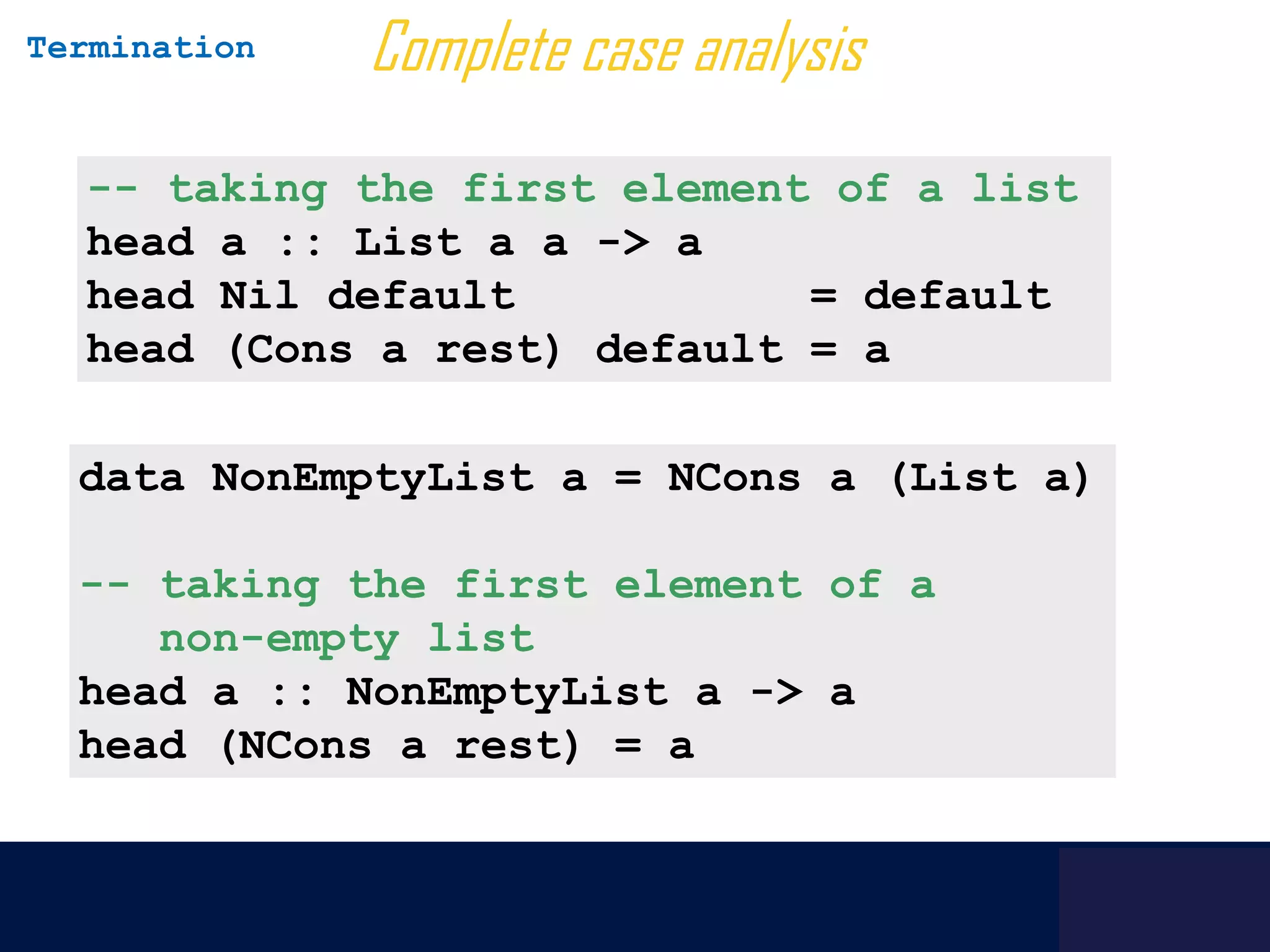 Termination

Complete case analysis

-- taking the first element of a list
head a :: List a a -> a
head Nil default = default
head (Cons a rest) default = a

data NonEmptyList a = NCons a (List a)

-- taking the first element of a non-empty list
head a :: NonEmptyList a -> a
head (NCons a rest) = a